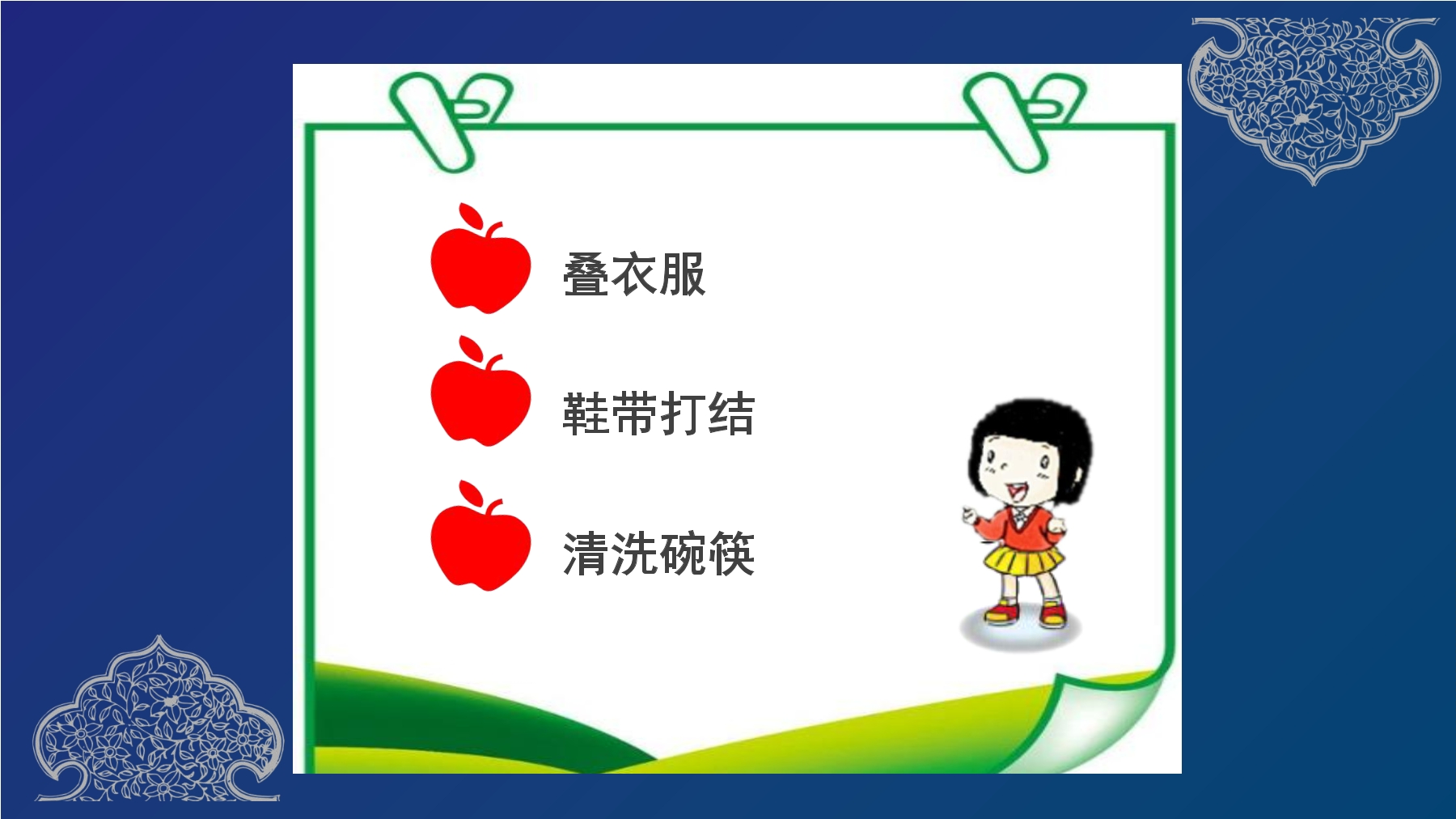 叠衣服

鞋带打结

清洗碗筷